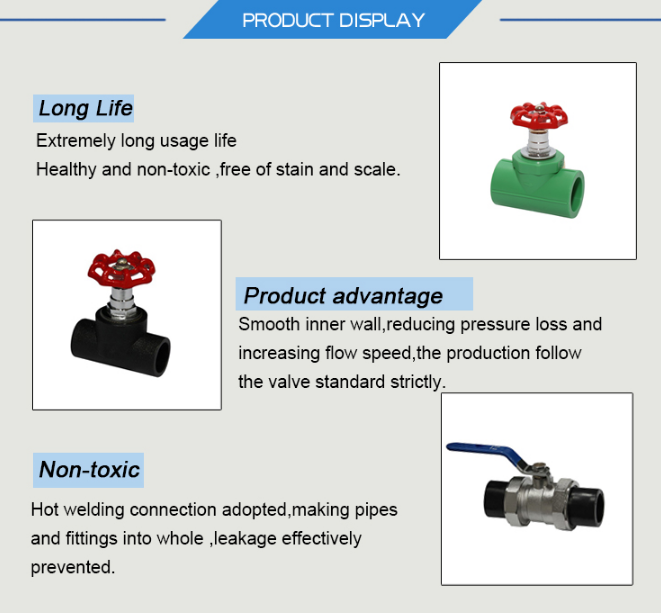 PRODUCT DISPLAY

Long Life

Extremely long usage life
Healthy and non-toxic ,free of stain and scale.

Product advantage

Smooth inner wall,reducing pressure loss and increasing flow speed,the production follow the valve standard strictly.

Non-toxic

Hot welding connection adopted,making pipes and fittings into whole ,leakage effectively prevented.